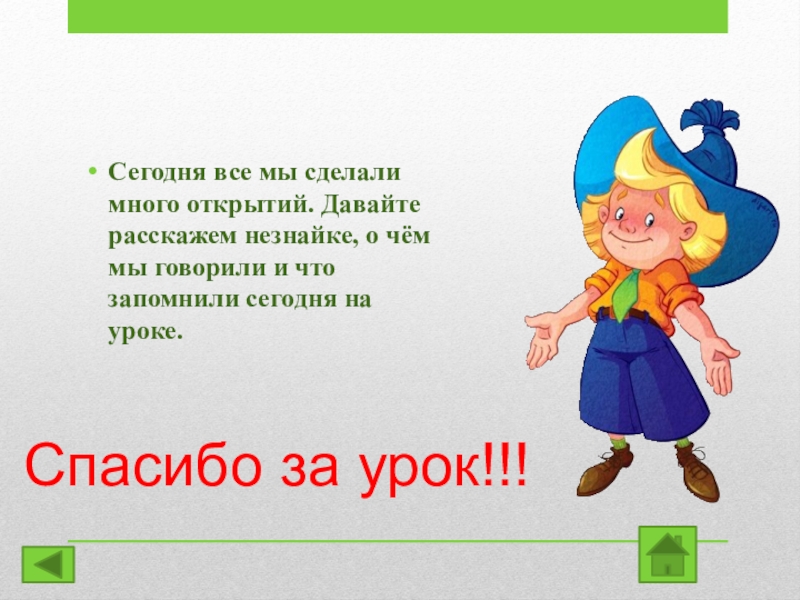 • Сегодня все мы сделали много открытий. Давайте расскажем незнайке, о чём мы говорили и что запомнили сегодня на уроке.

Спасибо за урок!!!